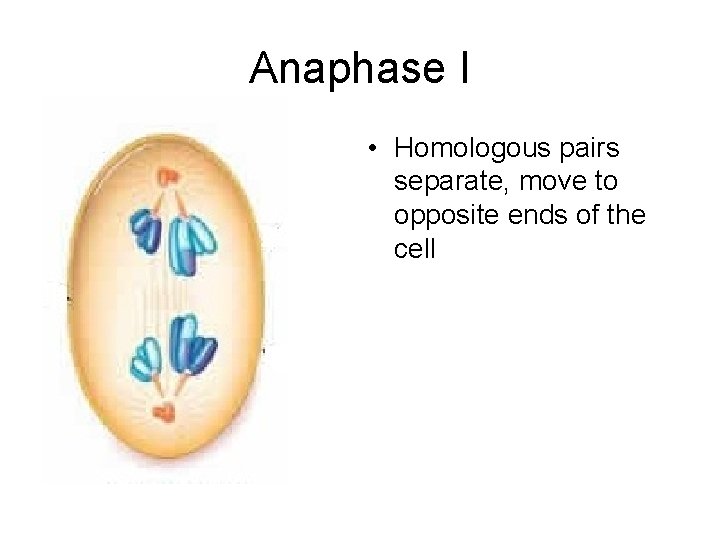 Anaphase I

• Homologous pairs separate, move to opposite ends of the cell